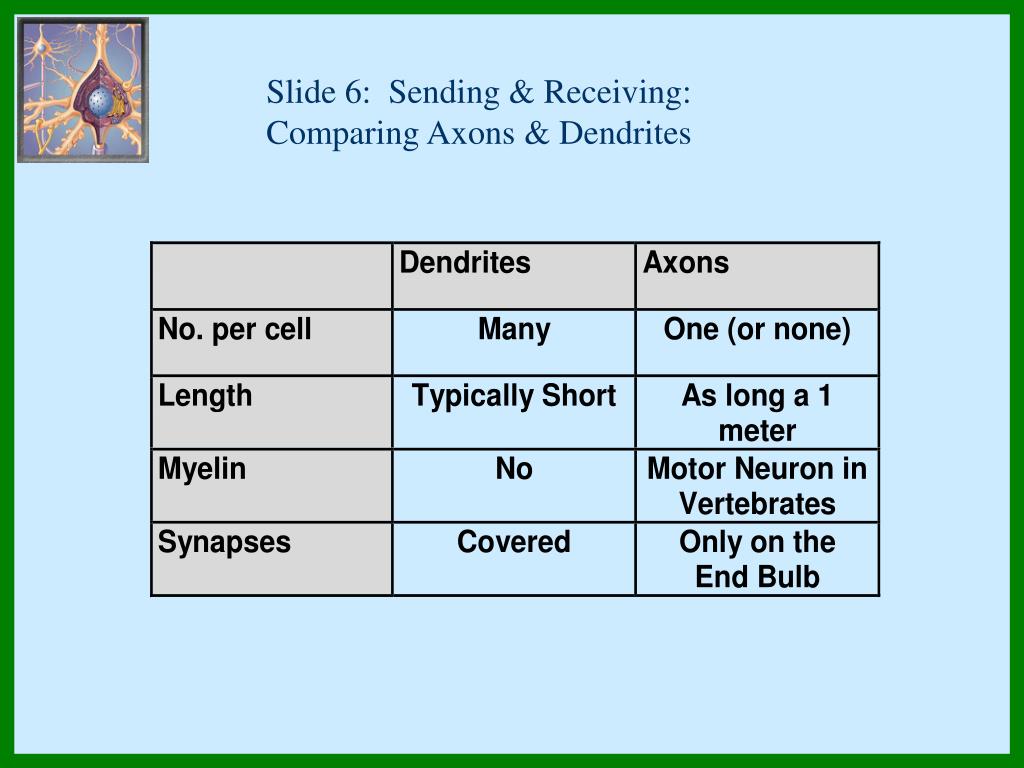 Slide 6: Sending & Receiving: Comparing Axons & Dendrites

| | Dendrites | Axons |
|---|---|---|
| No. per cell | Many | One (or none) |
| Length | Typically Short | As long a 1 meter |
| Myelin | No | Motor Neuron in Vertebrates |
| Synapses | Covered | Only on the End Bulb |